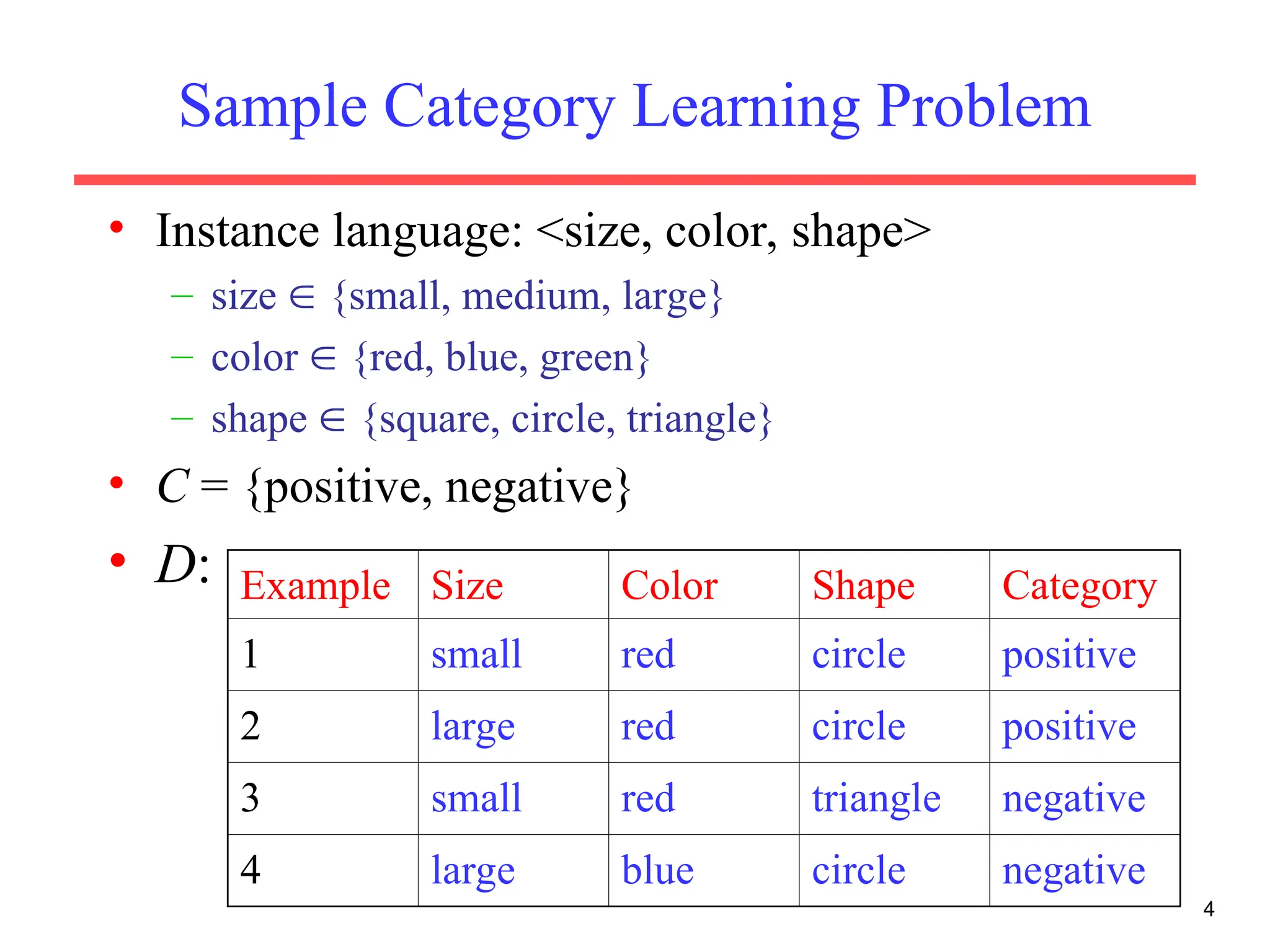 Sample Category Learning Problem

• Instance language: <size, color, shape>
– size $\in$ {small, medium, large}
– color $\in$ {red, blue, green}
– shape $\in$ {square, circle, triangle}

• $C$ = {positive, negative}

• $D$:

| Example | Size | Color | Shape | Category |
|---|---|---|---|---|
| 1 | small | red | circle | positive |
| 2 | large | red | circle | positive |
| 3 | small | red | triangle | negative |
| 4 | large | blue | circle | negative |

4